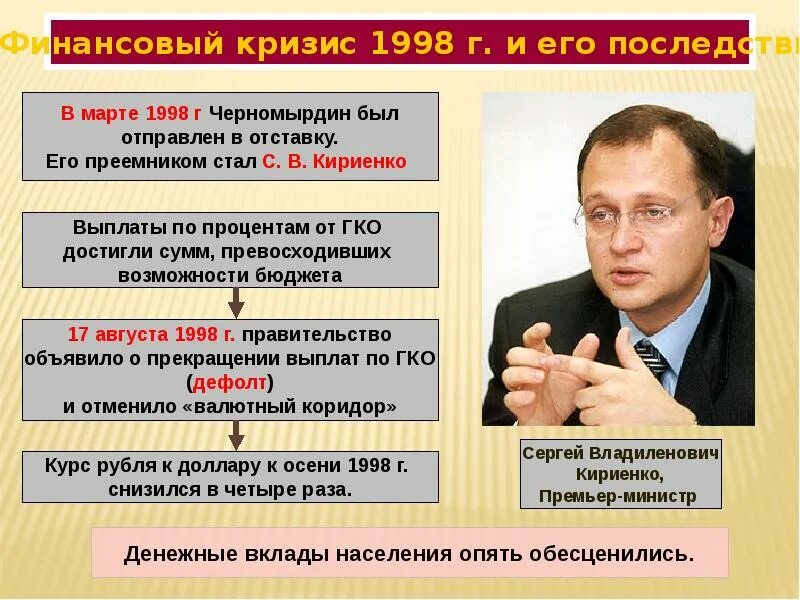 Финансовый кризис 1998 г. и его последстви

В марте 1998 г Черномырдин был отправлен в отставку. Его преемником стал С. В. Кириенко

Выплаты по процентам от ГКО достигли сумм, превосходивших возможности бюджета

17 августа 1998 г. правительство объявило о прекращении выплат по ГКО (дефолт) и отменило «валютный коридор»

Курс рубля к доллару к осени 1998 г. снизился в четыре раза.

Сергей Владиленович Кириенко, Премьер-министр

Денежные вклады населения опять обесценились.